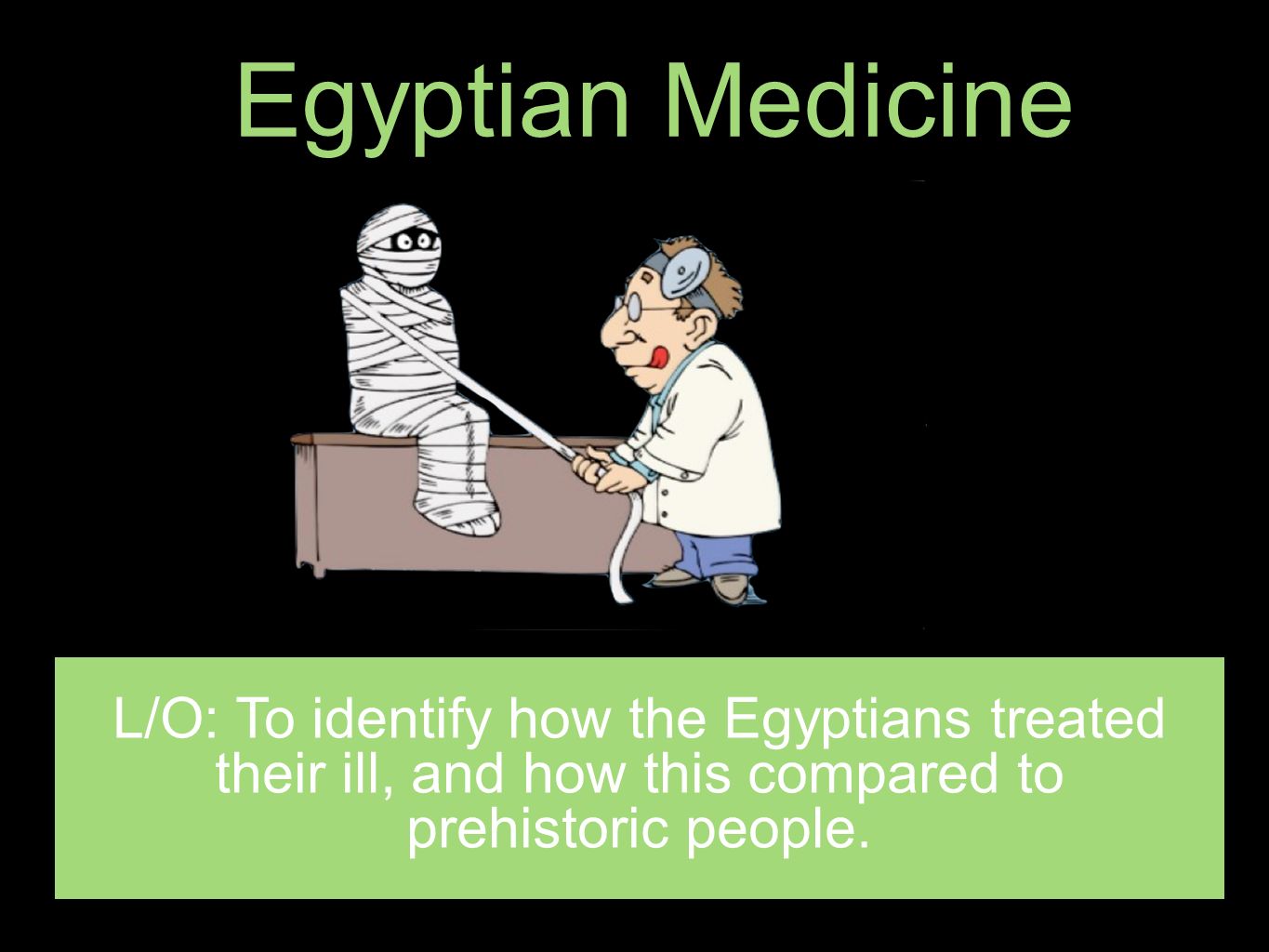 Egyptian Medicine

L/O: To identify how the Egyptians treated their ill, and how this compared to prehistoric people.